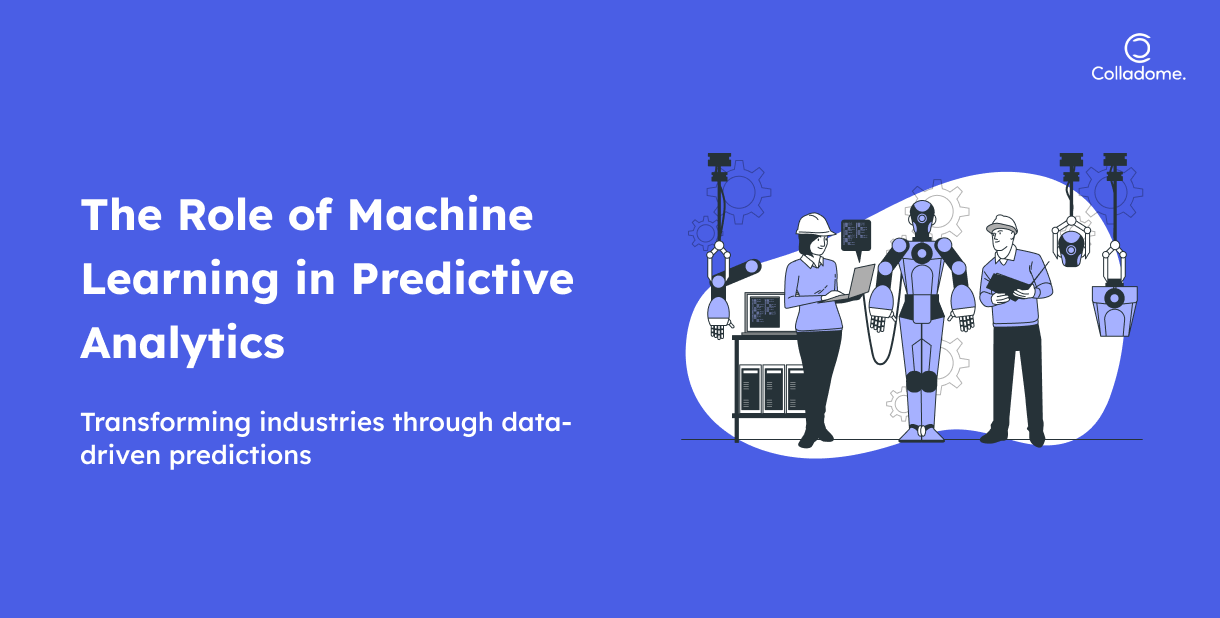 Colladome.

The Role of Machine Learning in Predictive Analytics

Transforming industries through data-driven predictions